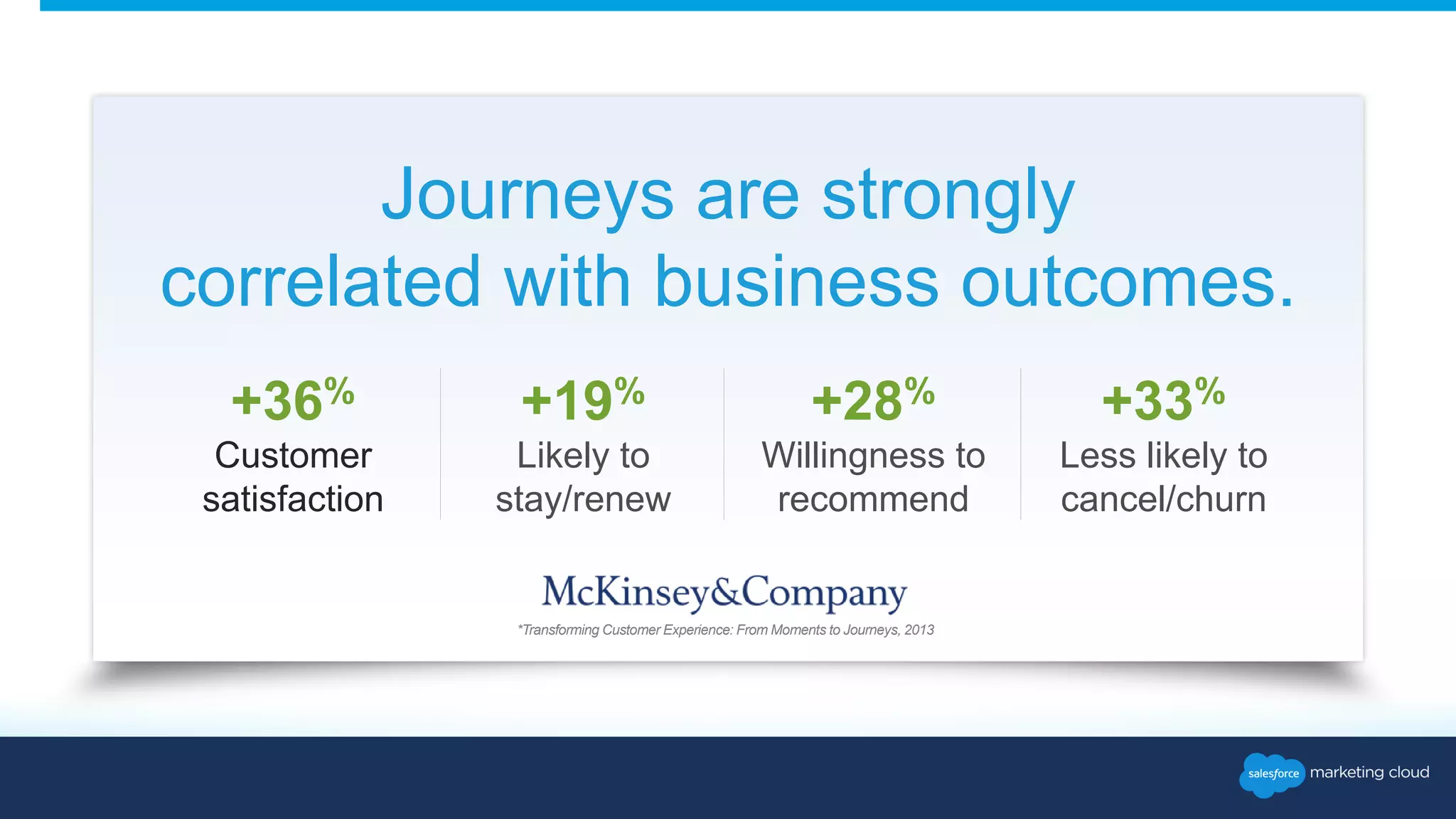 Journeys are strongly correlated with business outcomes.

+36%
Customer satisfaction

+19%
Likely to stay/renew

+28%
Willingness to recommend

+33%
Less likely to cancel/churn

McKinsey&Company

*Transforming Customer Experience: From Moments to Journeys, 2013

salesforce marketing cloud